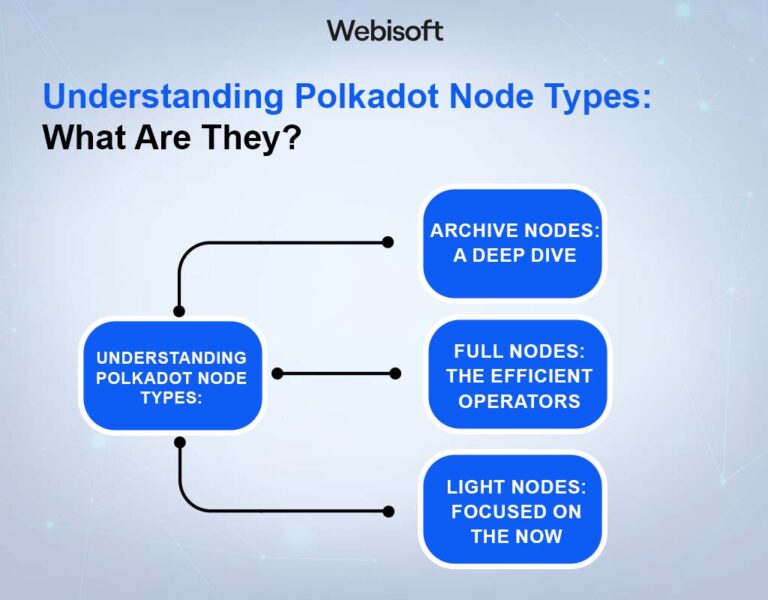 Webisoft

Understanding Polkadot Node Types:
What Are They?

UNDERSTANDING POLKADOT NODE TYPES:

ARCHIVE NODES: A DEEP DIVE

FULL NODES: THE EFFICIENT OPERATORS

LIGHT NODES: FOCUSED ON THE NOW